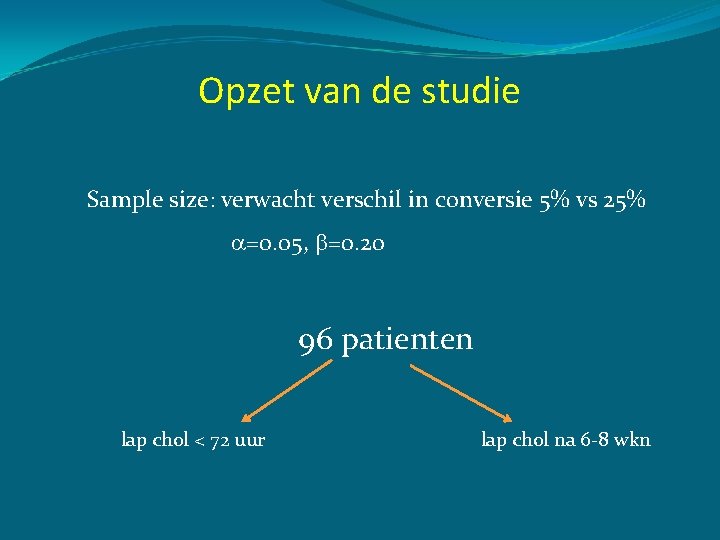 Opzet van de studie

Sample size: verwacht verschil in conversie 5% vs 25%

$\alpha$=0.05, $\beta$=0.20

96 patienten

lap chol < 72 uur

lap chol na 6-8 wkn